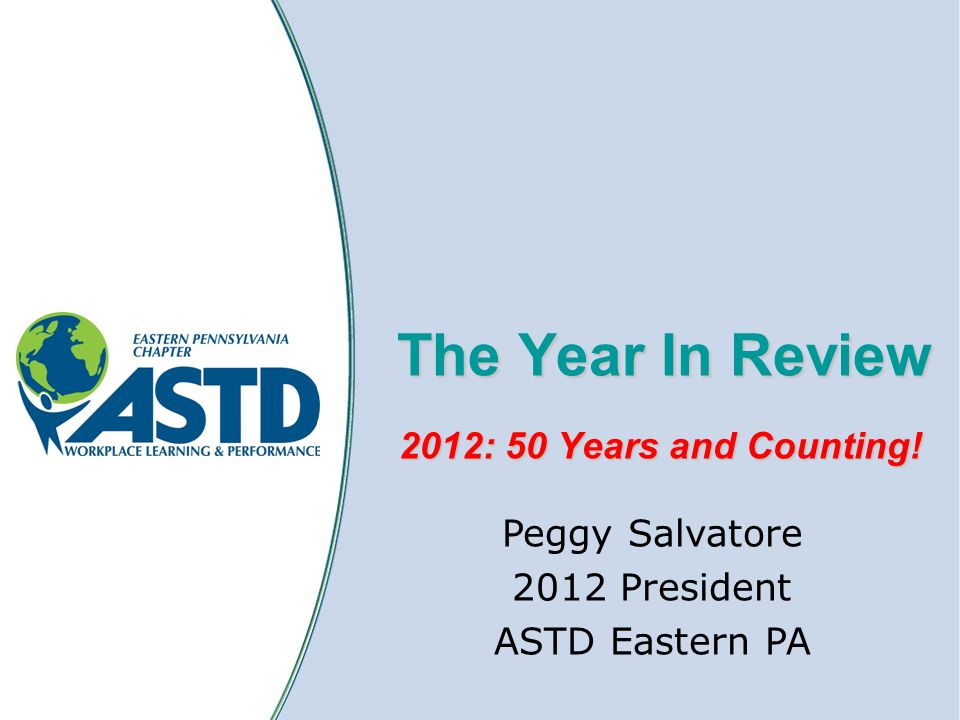 EASTERN PENNSYLVANIA CHAPTER
ASTD
WORKPLACE LEARNING & PERFORMANCE

The Year In Review

2012: 50 Years and Counting!

Peggy Salvatore
2012 President
ASTD Eastern PA